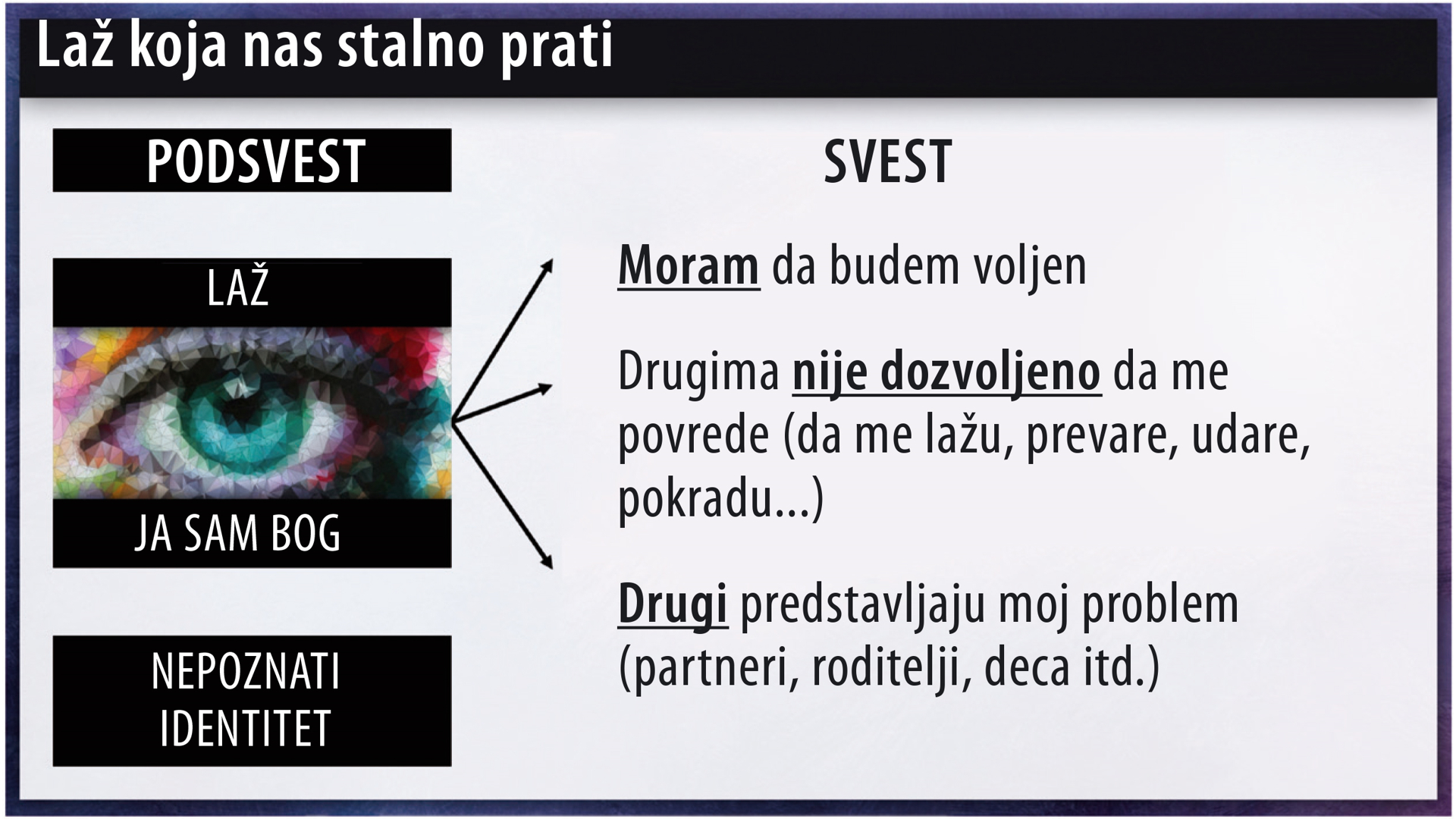 Laž koja nas stalno prati

PODSVEST

LAŽ

JA SAM BOG

NEPOZNATI IDENTITET

SVEST

Moram da budem voljen

Drugima nije dozvoljeno da me povrede (da me lažu, prevare, udare, pokradu...)

Drugi predstavljaju moj problem (partneri, roditelji, deca itd.)